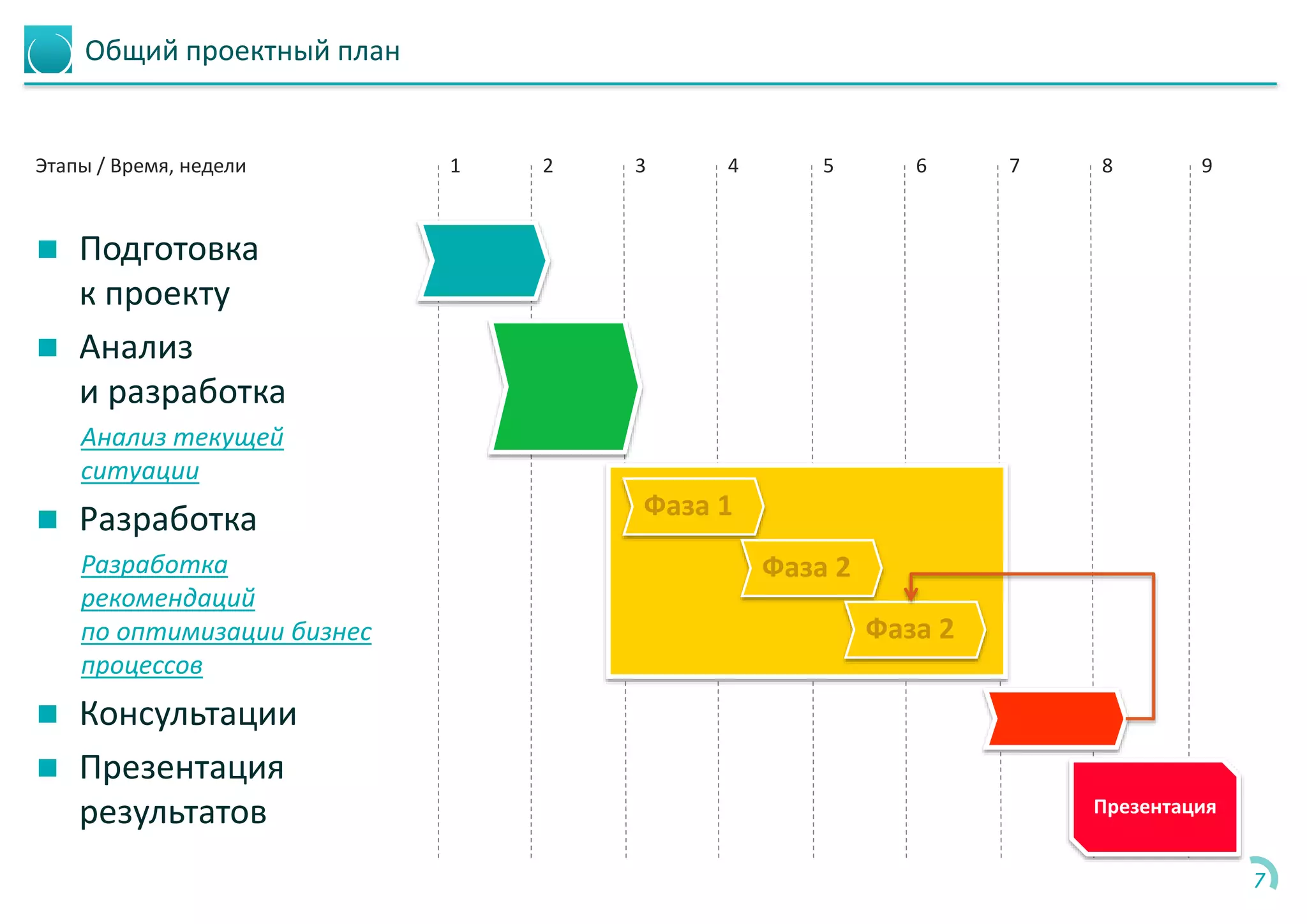 Общий проектный план

Этапы / Время, недели

1 2 3 4 5 6 7 8 9

Подготовка к проекту

Анализ и разработка

Анализ текущей ситуации

Разработка

Разработка рекомендаций по оптимизации бизнес процессов

Консультации

Презентация результатов

Фаза 1

Фаза 2

Фаза 2

Презентация

7